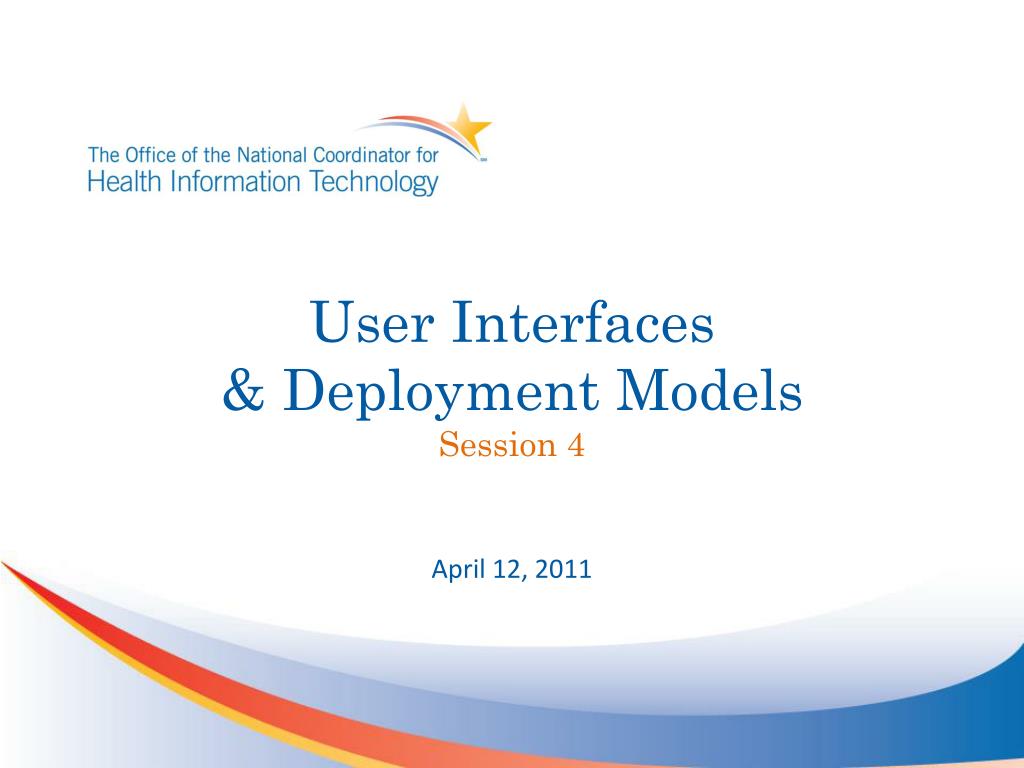 The Office of the National Coordinator for
Health Information Technology

User Interfaces
& Deployment Models
Session 4

April 12, 2011